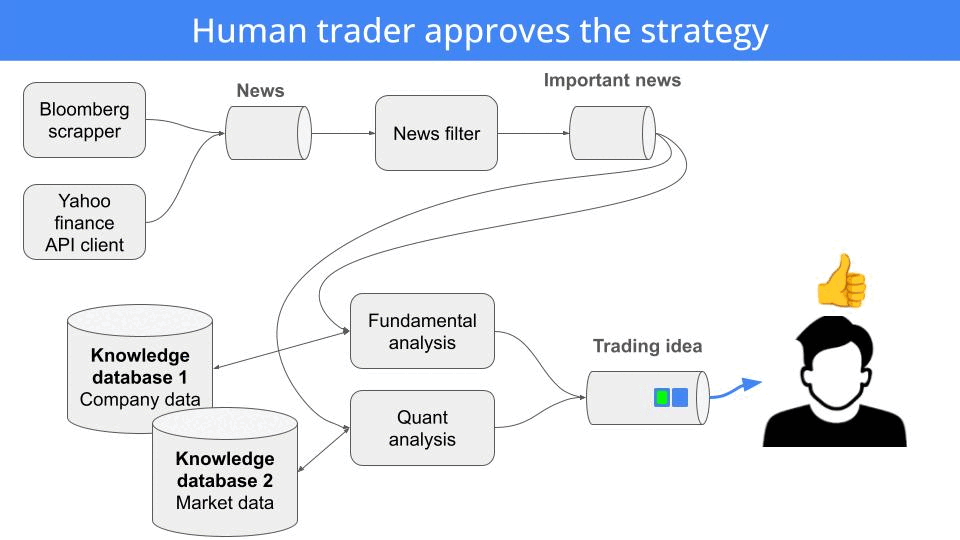 Human trader approves the strategy

Bloomberg scrapper

Yahoo finance API client

News

News filter

Important news

Knowledge database 1
Company data

Knowledge database 2
Market data

Fundamental analysis

Quant analysis

Trading idea